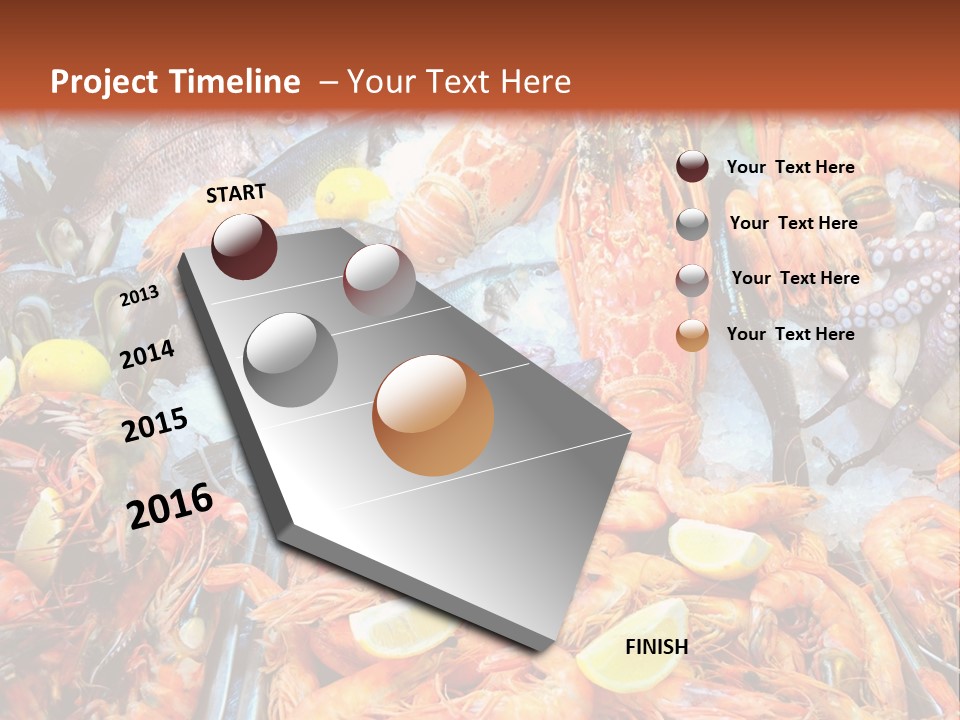 Project Timeline – Your Text Here

START

2013

2014

2015

2016

FINISH

Your Text Here

Your Text Here

Your Text Here

Your Text Here